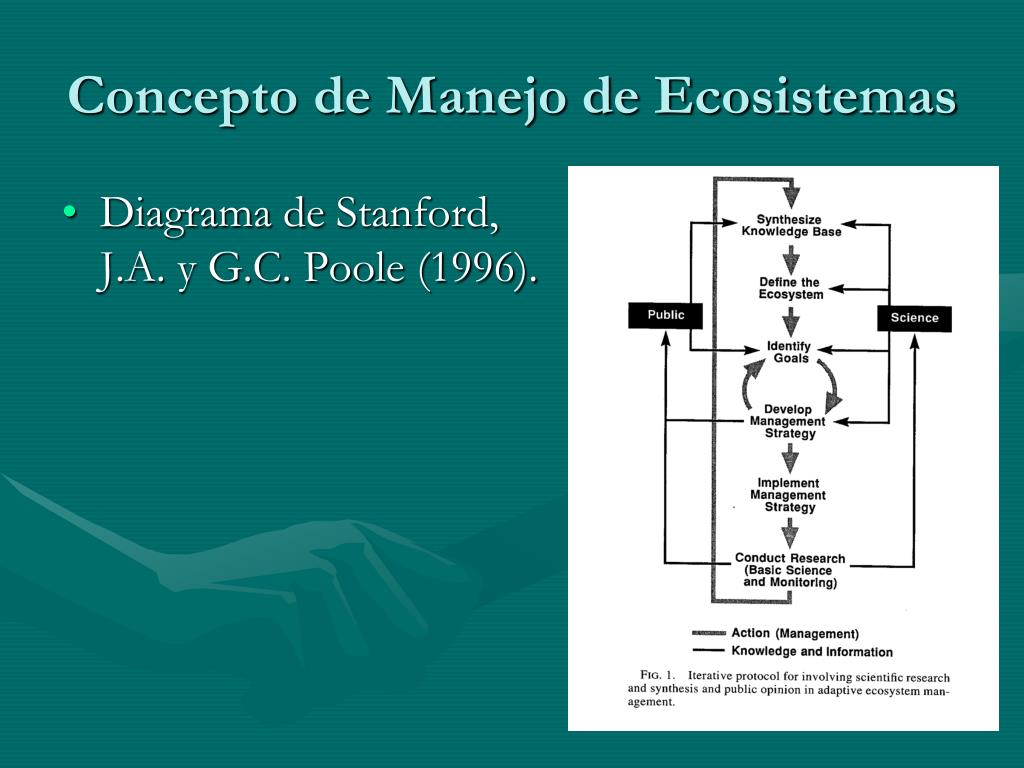 Concepto de Manejo de Ecosistemas

• Diagrama de Stanford, J.A. y G.C. Poole (1996).

Synthesize Knowledge Base

Define the Ecosystem

Public

Science

Identify Goals

Develop Management Strategy

Implement Management Strategy

Conduct Research (Basic Science and Monitoring)

Action (Management)

Knowledge and Information

FIG. 1. Iterative protocol for involving scientific research and synthesis and public opinion in adaptive ecosystem management.